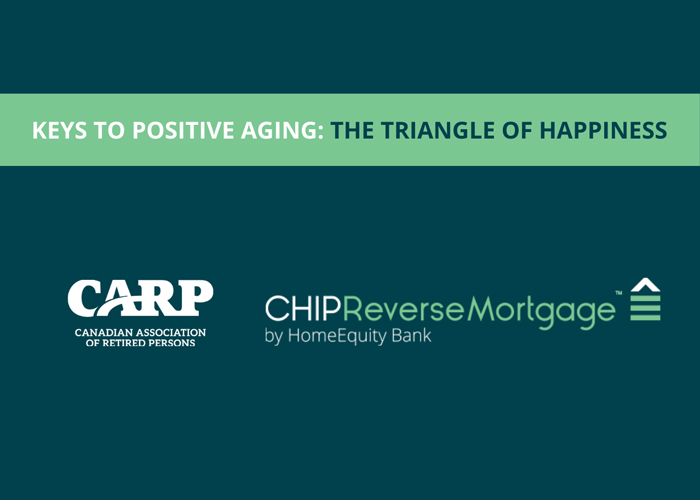 KEYS TO POSITIVE AGING: THE TRIANGLE OF HAPPINESS

CARP
CANADIAN ASSOCIATION OF RETIRED PERSONS

CHIPReverseMortgage™
by HomeEquity Bank